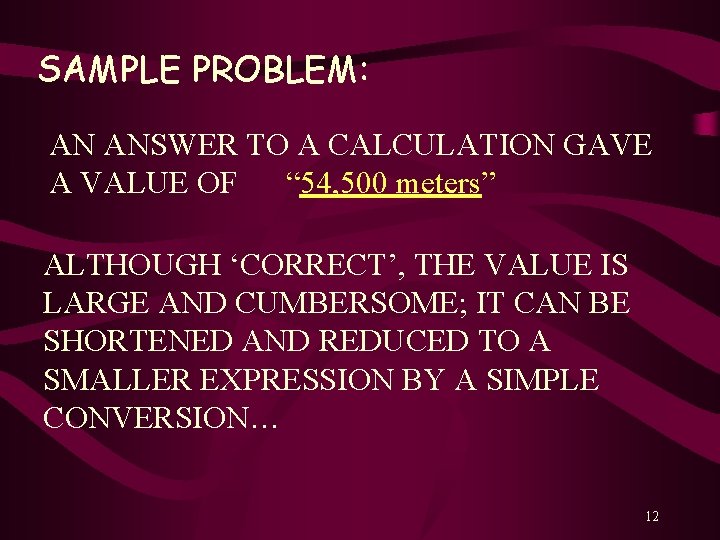 SAMPLE PROBLEM:

AN ANSWER TO A CALCULATION GAVE A VALUE OF “54,500 meters”

ALTHOUGH ‘CORRECT’, THE VALUE IS LARGE AND CUMBERSOME; IT CAN BE SHORTENED AND REDUCED TO A SMALLER EXPRESSION BY A SIMPLE CONVERSION…

12